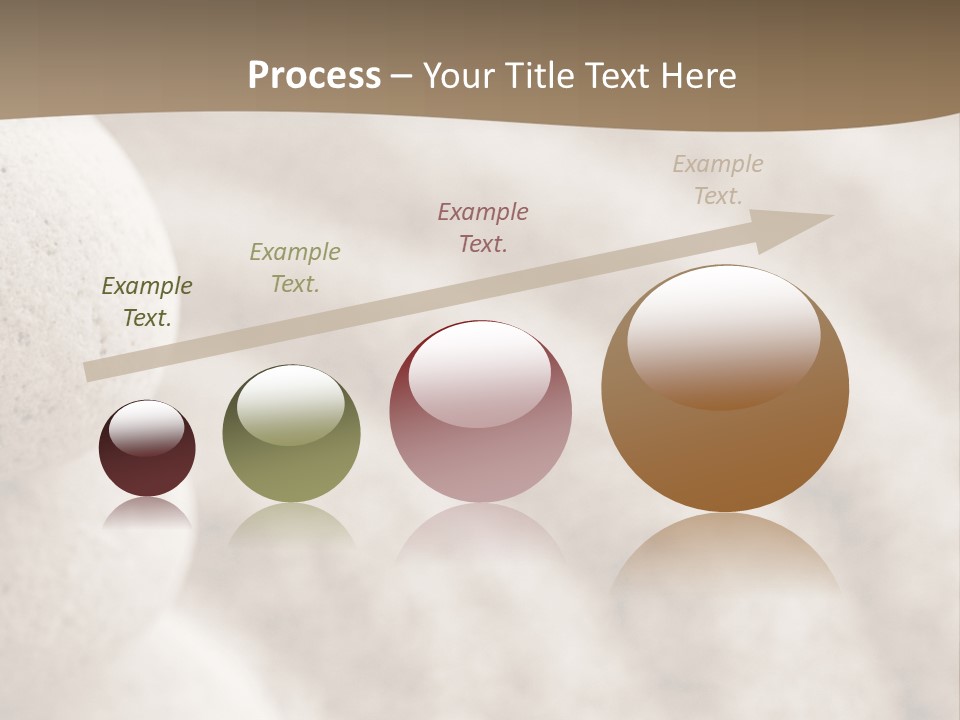 Process – Your Title Text Here

Example Text.

Example Text.

Example Text.

Example Text.